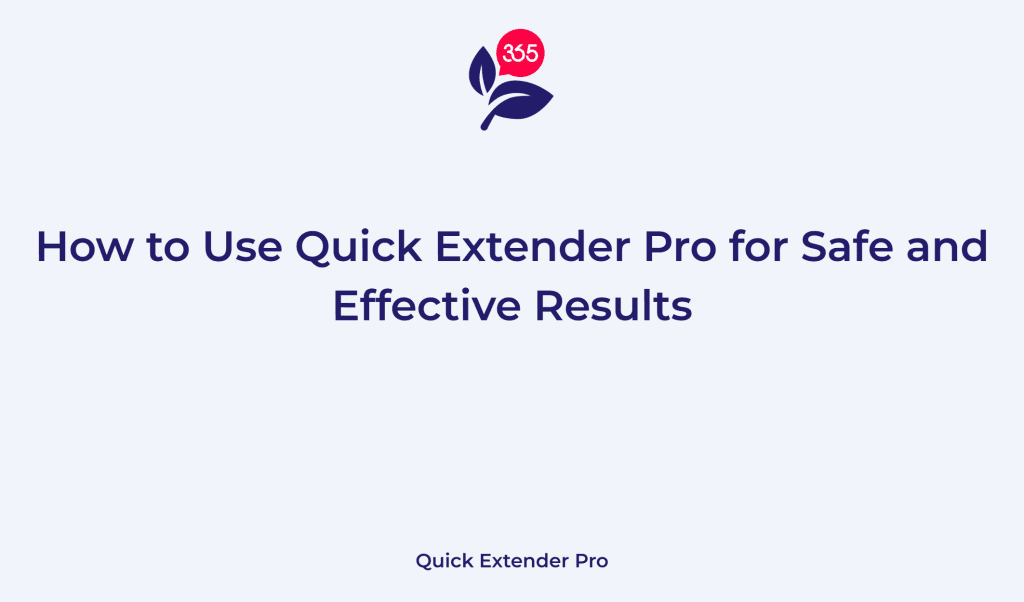 365

How to Use Quick Extender Pro for Safe and Effective Results

Quick Extender Pro